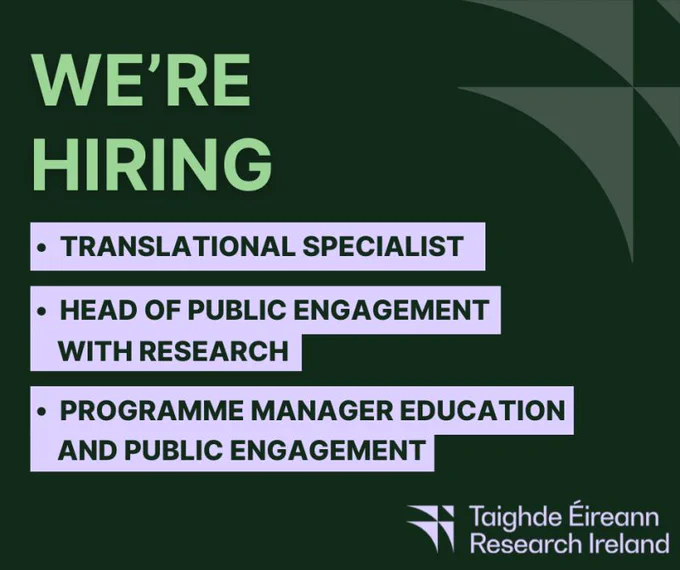 WE'RE HIRING

• TRANSLATIONAL SPECIALIST

• HEAD OF PUBLIC ENGAGEMENT WITH RESEARCH

• PROGRAMME MANAGER EDUCATION AND PUBLIC ENGAGEMENT

Taighde Éireann
Research Ireland